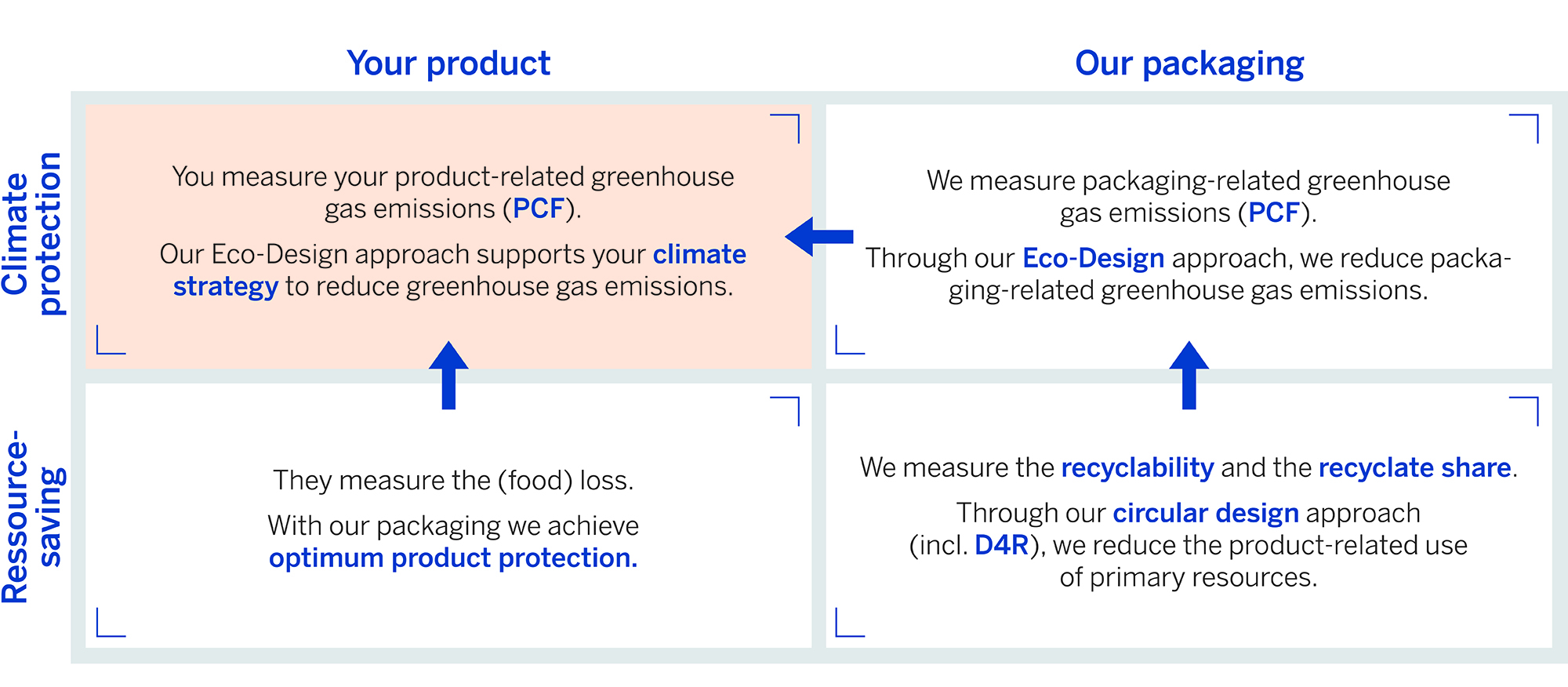 Your product

Our packaging

Climate protection

You measure your product-related greenhouse gas emissions (PCF).

Our Eco-Design approach supports your climate strategy to reduce greenhouse gas emissions.

We measure packaging-related greenhouse gas emissions (PCF).

Through our Eco-Design approach, we reduce packaging-related greenhouse gas emissions.

Ressource-saving

They measure the (food) loss.

With our packaging we achieve optimum product protection.

We measure the recyclability and the recyclate share.

Through our circular design approach (incl. D4R), we reduce the product-related use of primary resources.